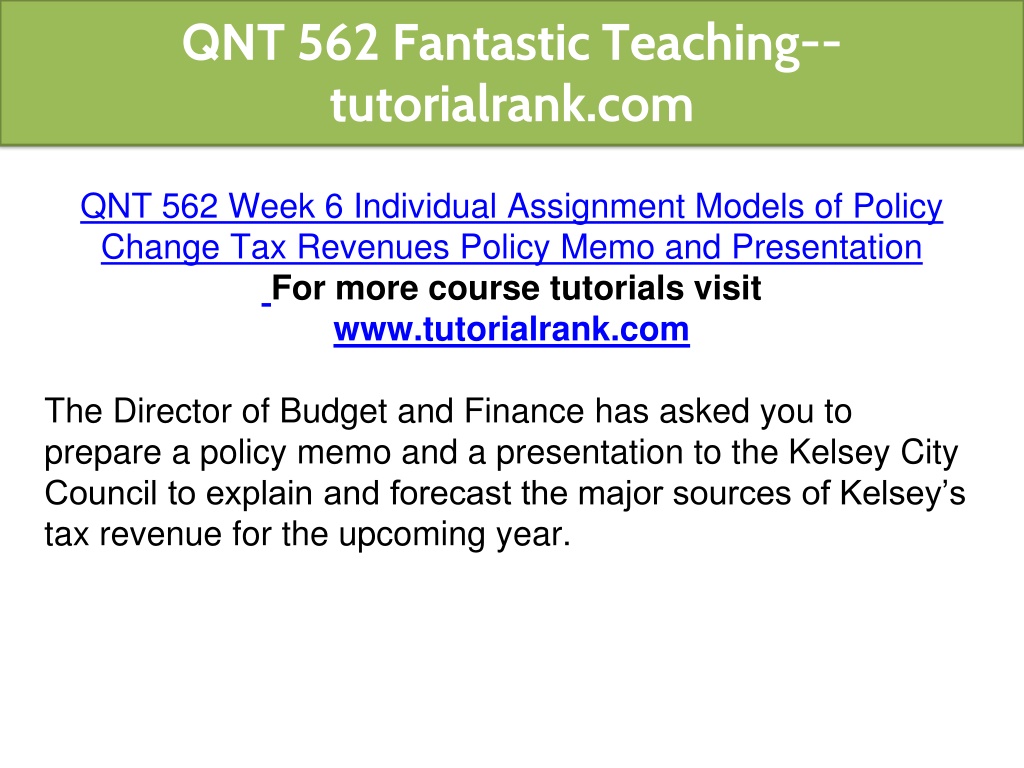 QNT 562 Fantastic Teaching--tutorialrank.com

QNT 562 Week 6 Individual Assignment Models of Policy Change Tax Revenues Policy Memo and Presentation
For more course tutorials visit
www.tutorialrank.com

The Director of Budget and Finance has asked you to prepare a policy memo and a presentation to the Kelsey City Council to explain and forecast the major sources of Kelsey's tax revenue for the upcoming year.